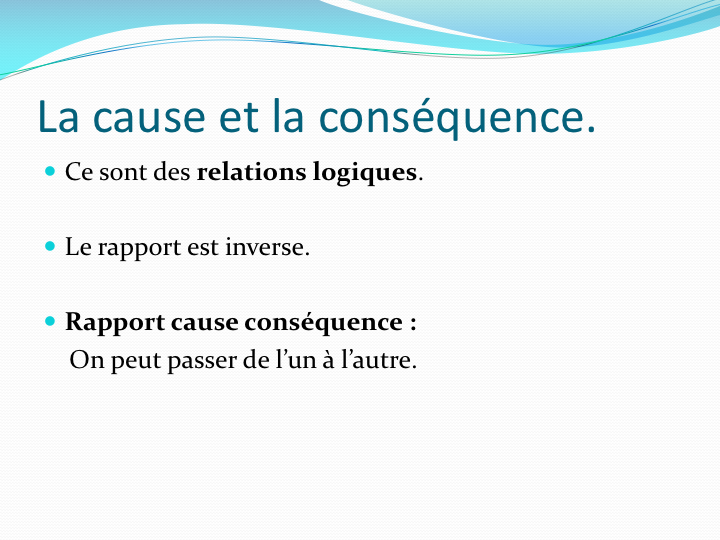 La cause et la conséquence.

Ce sont des relations logiques.

Le rapport est inverse.

Rapport cause conséquence :
On peut passer de l'un à l'autre.